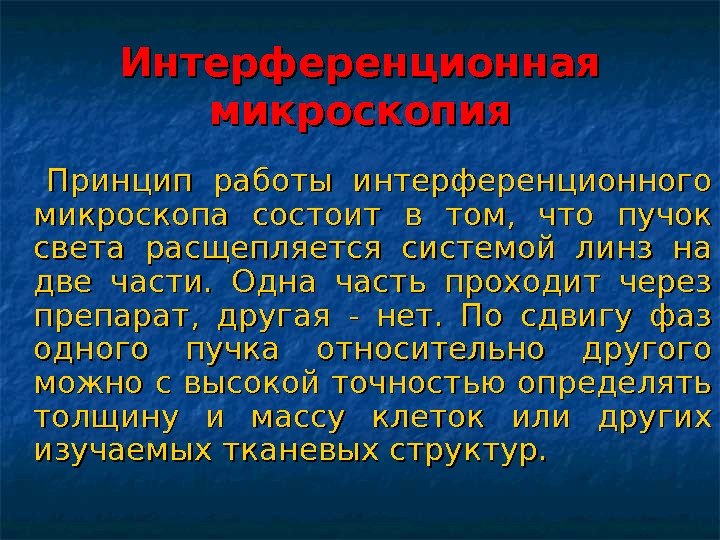 Интерференционная микроскопия

Принцип работы интерференционного микроскопа состоит в том, что пучок света расщепляется системой линз на две части. Одна часть проходит через препарат, другая - нет. По сдвигу фаз одного пучка относительно другого можно с высокой точностью определять толщину и массу клеток или других изучаемых тканевых структур.